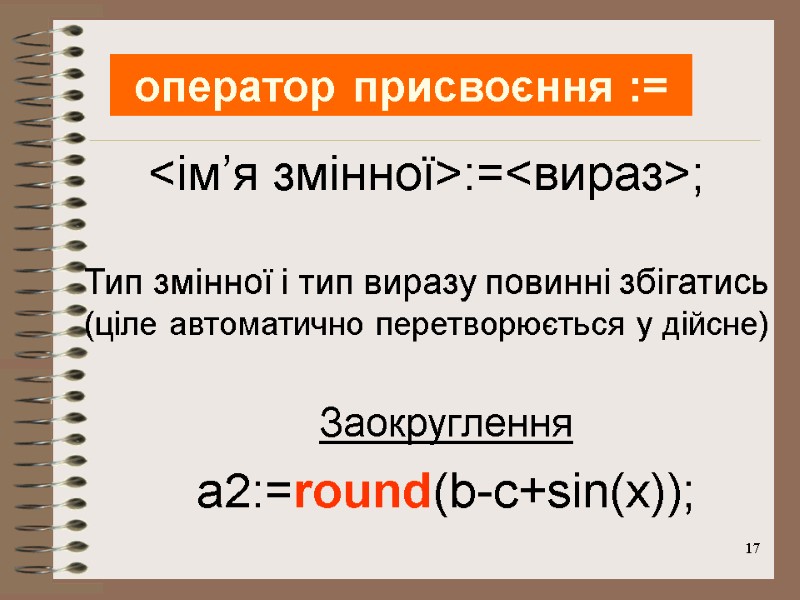 оператор присвоєння :=

<ім’я змінної>:=<вираз>;

Тип змінної і тип виразу повинні збігатись (ціле автоматично перетворюється у дійсне)

Заокруглення

a2:=round(b-c+sin(x));

17